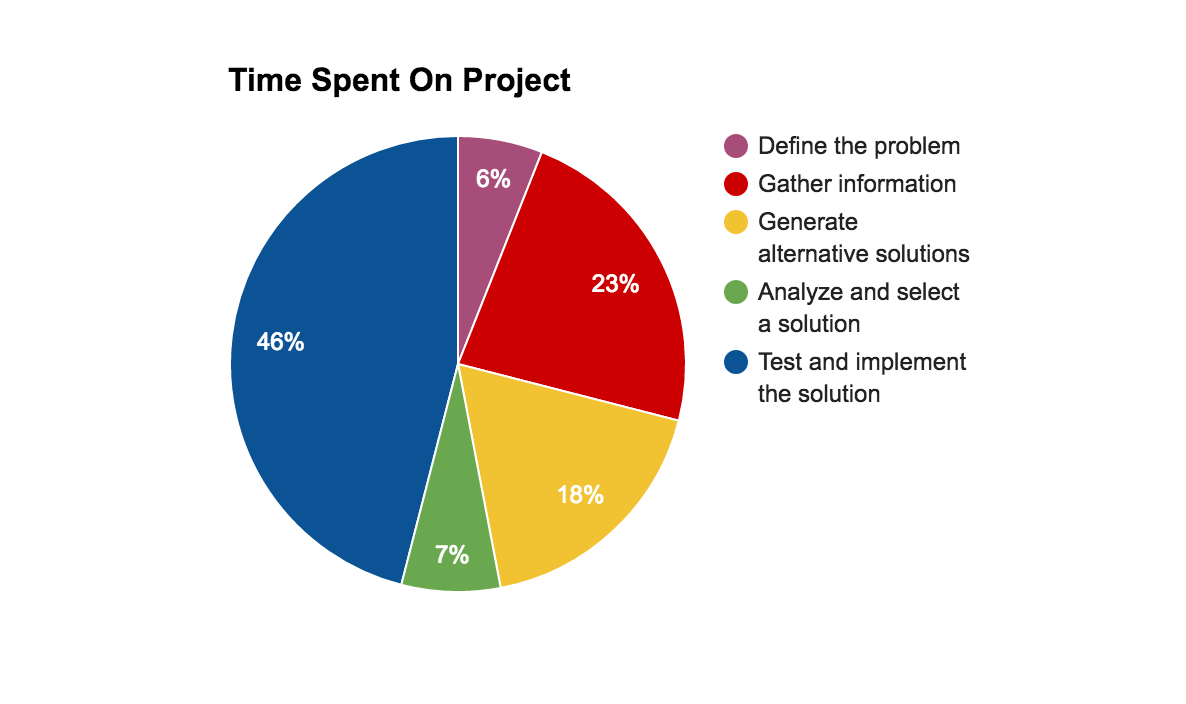 Time Spent On Project

6%
23%
18%
7%
46%

Define the problem
Gather information
Generate alternative solutions
Analyze and select a solution
Test and implement the solution